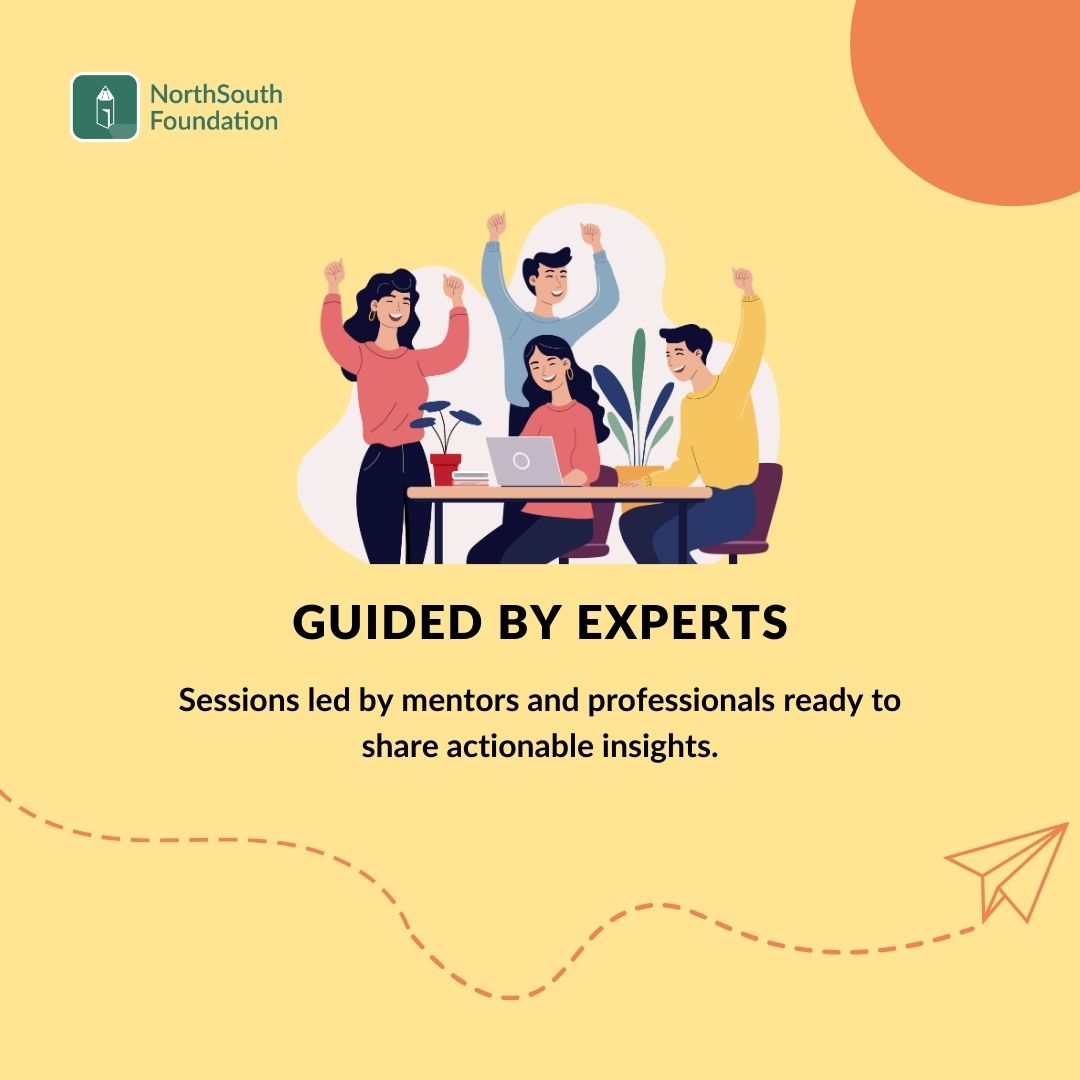 NorthSouth Foundation

GUIDED BY EXPERTS

Sessions led by mentors and professionals ready to share actionable insights.